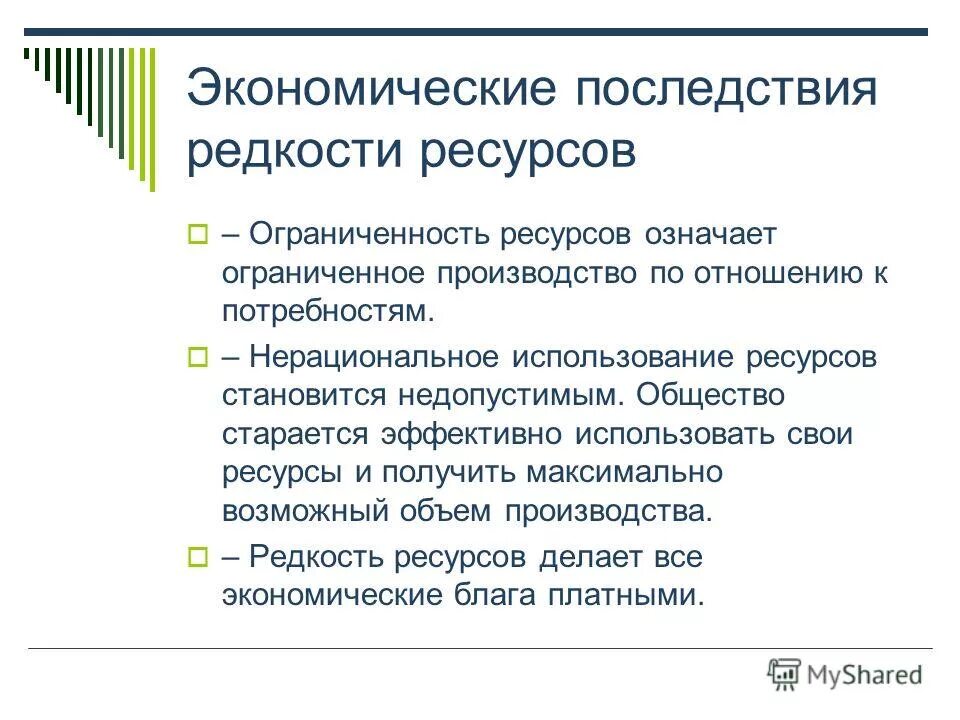 Экономические последствия редкости ресурсов

– Ограниченность ресурсов означает ограниченное производство по отношению к потребностям.

– Нерациональное использование ресурсов становится недопустимым. Общество старается эффективно использовать свои ресурсы и получить максимально возможный объем производства.

– Редкость ресурсов делает все экономические блага платными.

MyShared